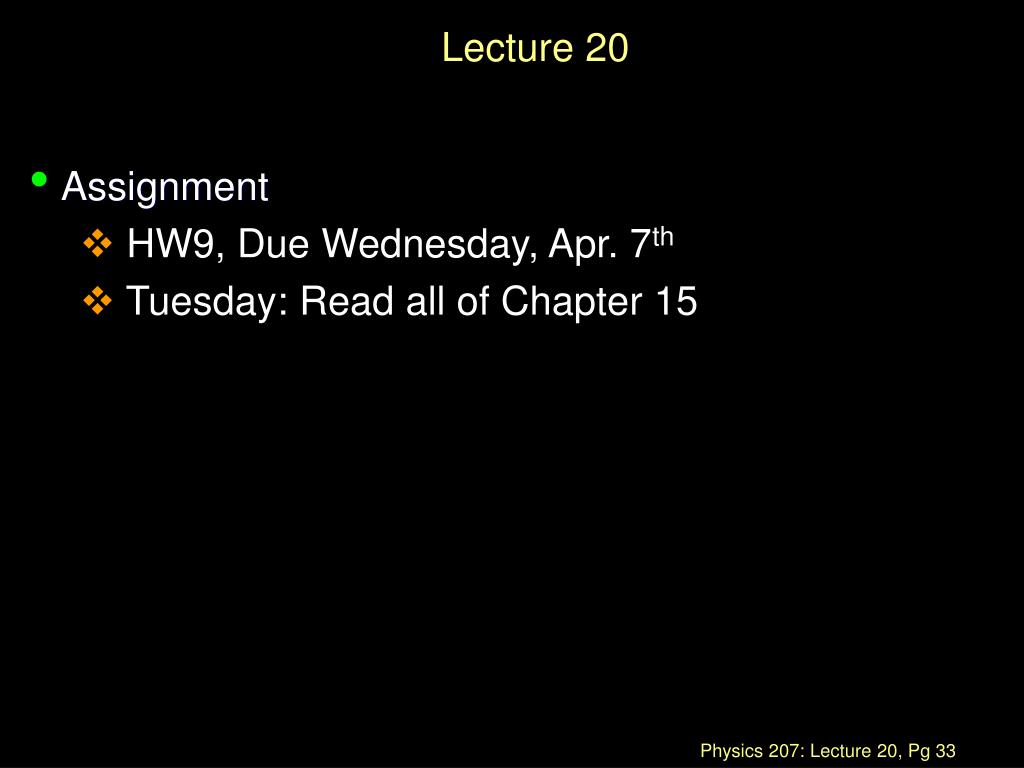 Lecture 20

• Assignment
  ❖ HW9, Due Wednesday, Apr. 7th
  ❖ Tuesday: Read all of Chapter 15

Physics 207: Lecture 20, Pg 33